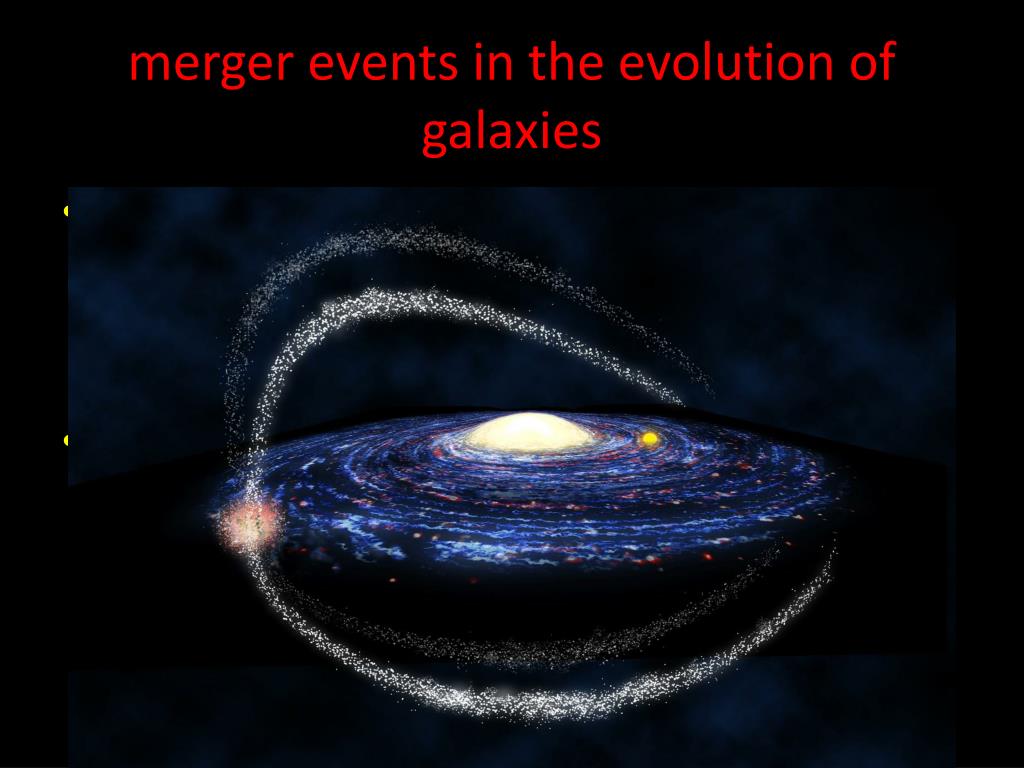 merger events in the evolution of galaxies